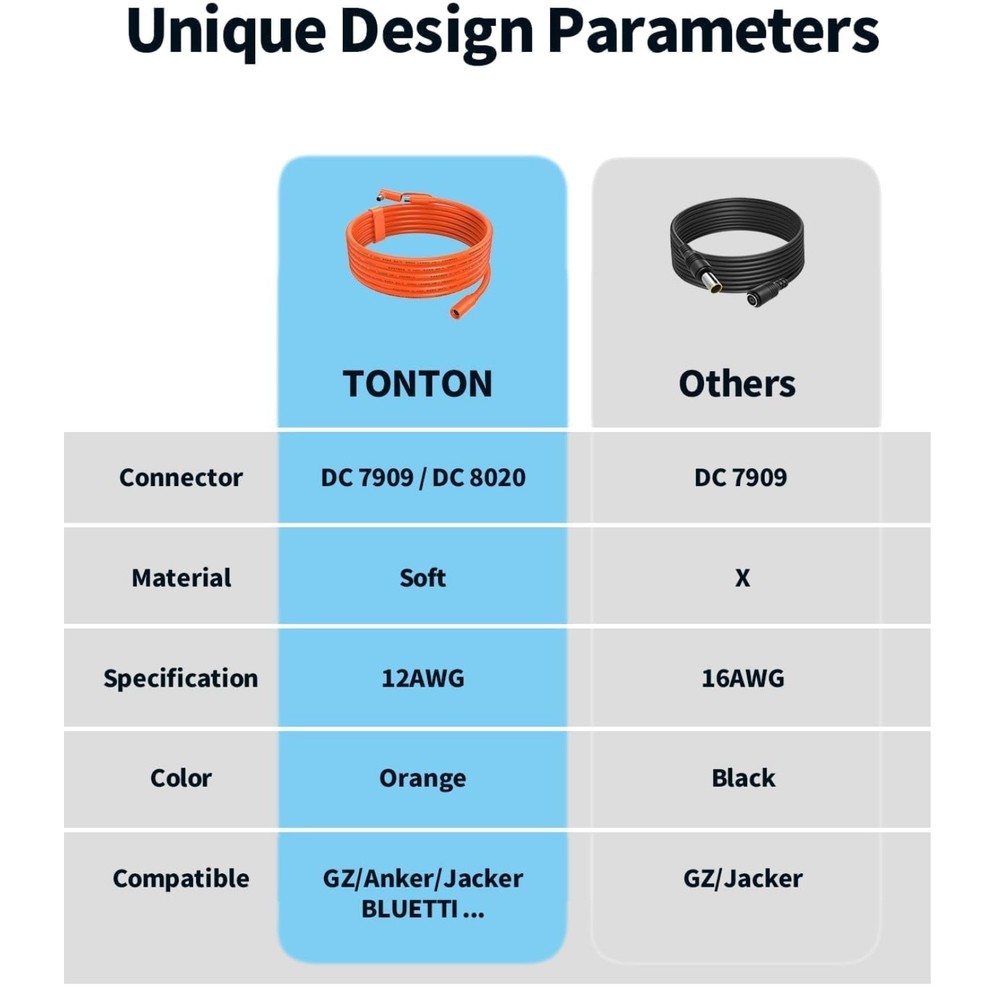 Unique Design Parameters

| | TONTON | Others |
|---|---|---|
| Connector | DC 7909 / DC 8020 | DC 7909 |
| Material | Soft | X |
| Specification | 12AWG | 16AWG |
| Color | Orange | Black |
| Compatible | GZ/Anker/Jacker BLUETTI ... | GZ/Jacker |